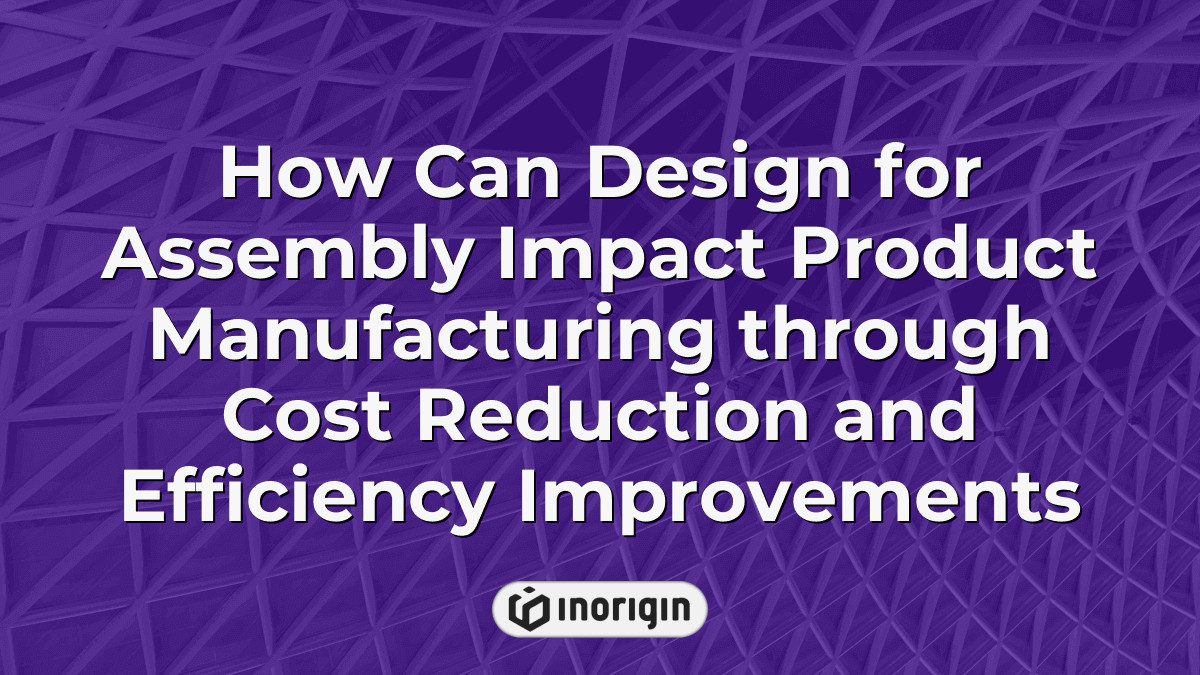 How Can Design for Assembly Impact Product Manufacturing through Cost Reduction and Efficiency Improvements

INORIGIN